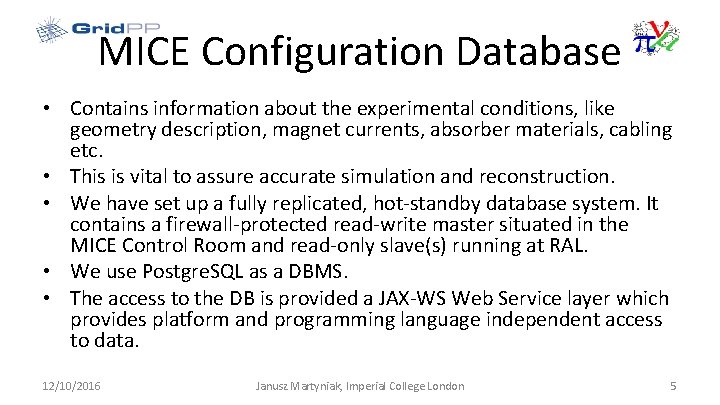 GridPP

MICE Configuration Database

• Contains information about the experimental conditions, like geometry description, magnet currents, absorber materials, cabling etc.
• This is vital to assure accurate simulation and reconstruction.
• We have set up a fully replicated, hot-standby database system. It contains a firewall-protected read-write master situated in the MICE Control Room and read-only slave(s) running at RAL.
• We use PostgreSQL as a DBMS.
• The access to the DB is provided a JAX-WS Web Service layer which provides platform and programming language independent access to data.

12/10/2016 Janusz Martyniak, Imperial College London 5